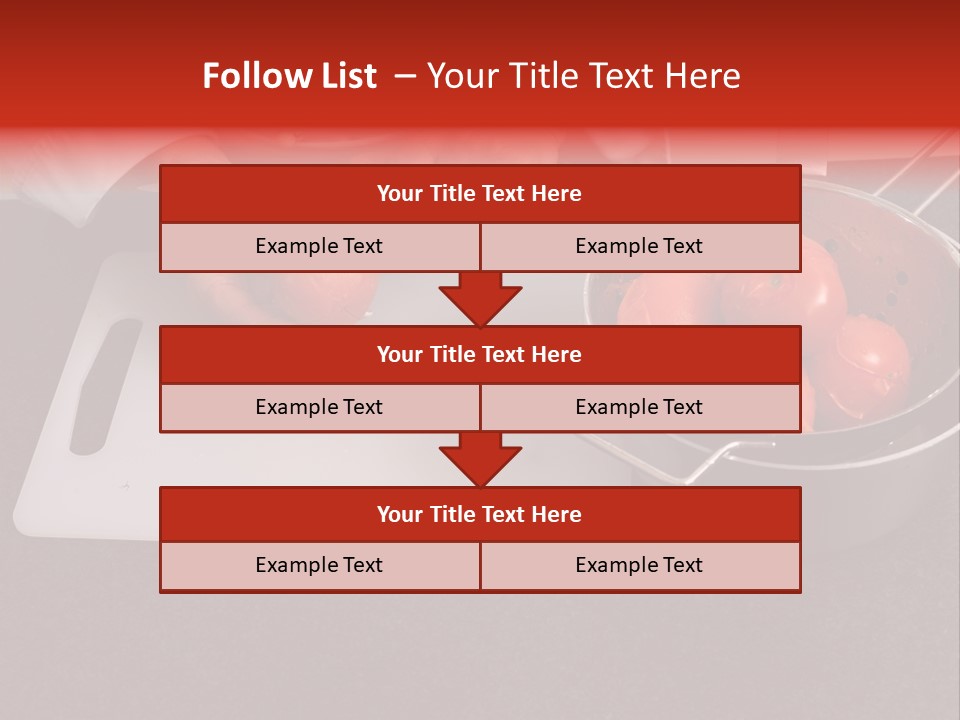 Follow List – Your Title Text Here

| Your Title Text Here | |
|---|---|
| Example Text | Example Text |

| Your Title Text Here | |
|---|---|
| Example Text | Example Text |

| Your Title Text Here | |
|---|---|
| Example Text | Example Text |